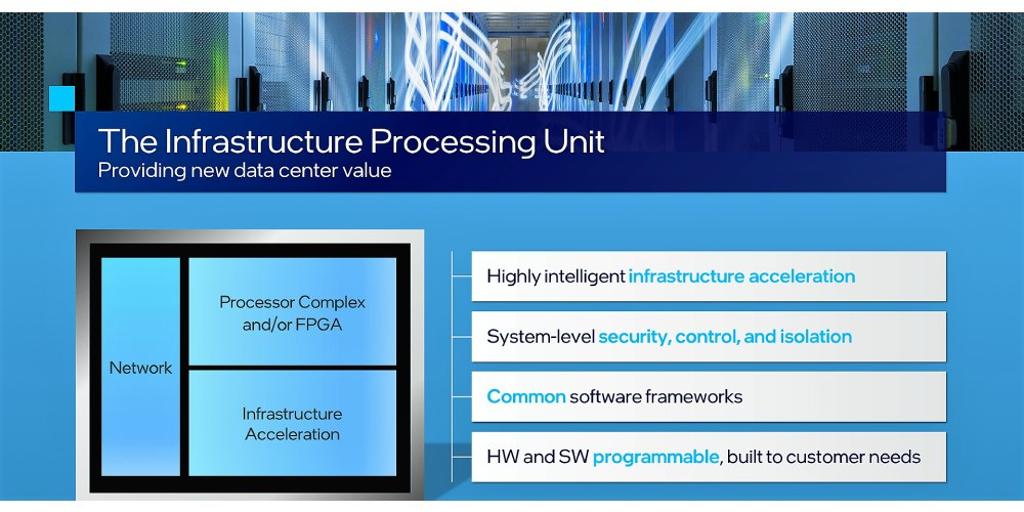 The Infrastructure Processing Unit
Providing new data center value

Network

Processor Complex and/or FPGA

Infrastructure Acceleration

Highly intelligent infrastructure acceleration

System-level security, control, and isolation

Common software frameworks

HW and SW programmable, built to customer needs